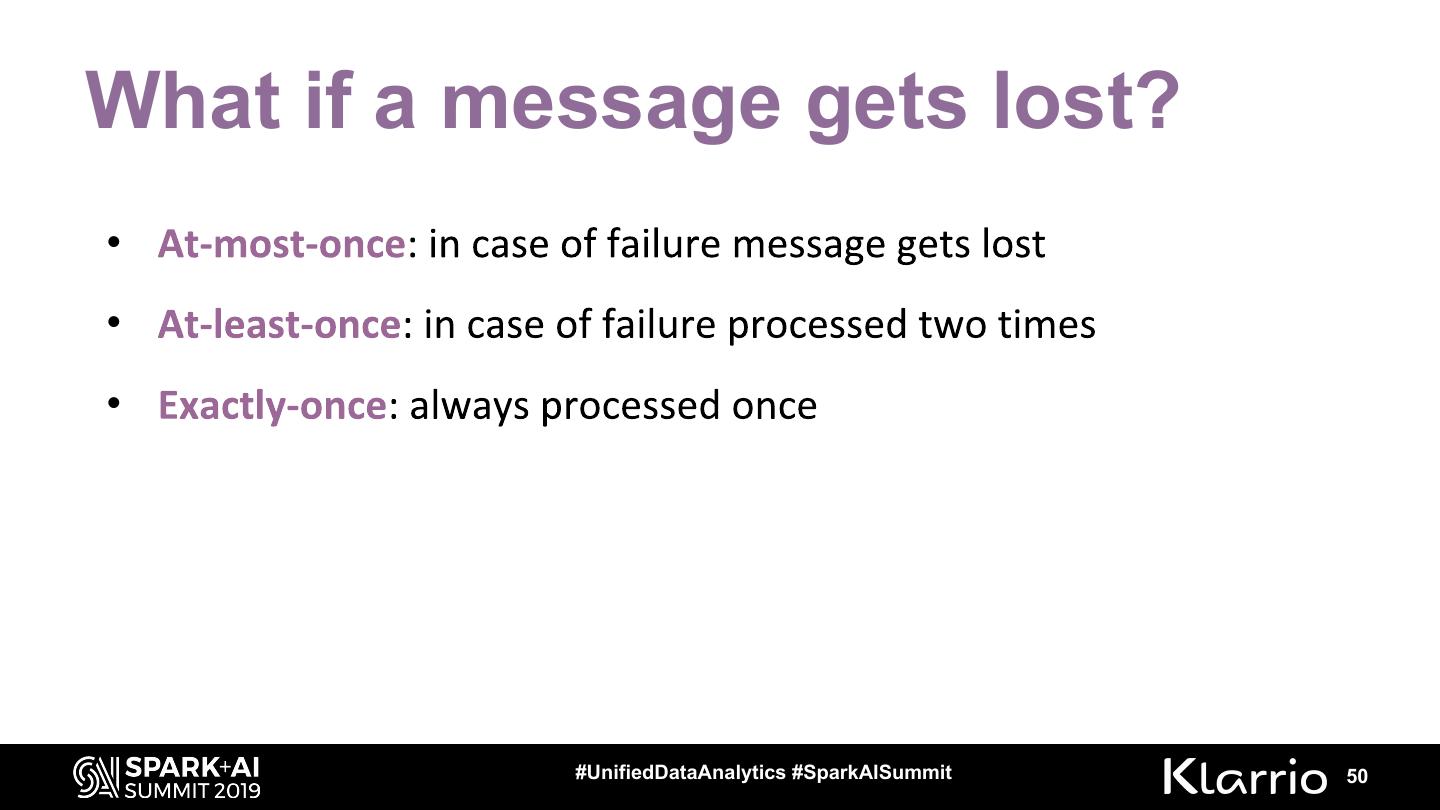 What if a message gets lost?

• At-most-once: in case of failure message gets lost
• At-least-once: in case of failure processed two times
• Exactly-once: always processed once

SPARK+AI SUMMIT 2019

#UnifiedDataAnalytics #SparkAISummit

Klarrio

50